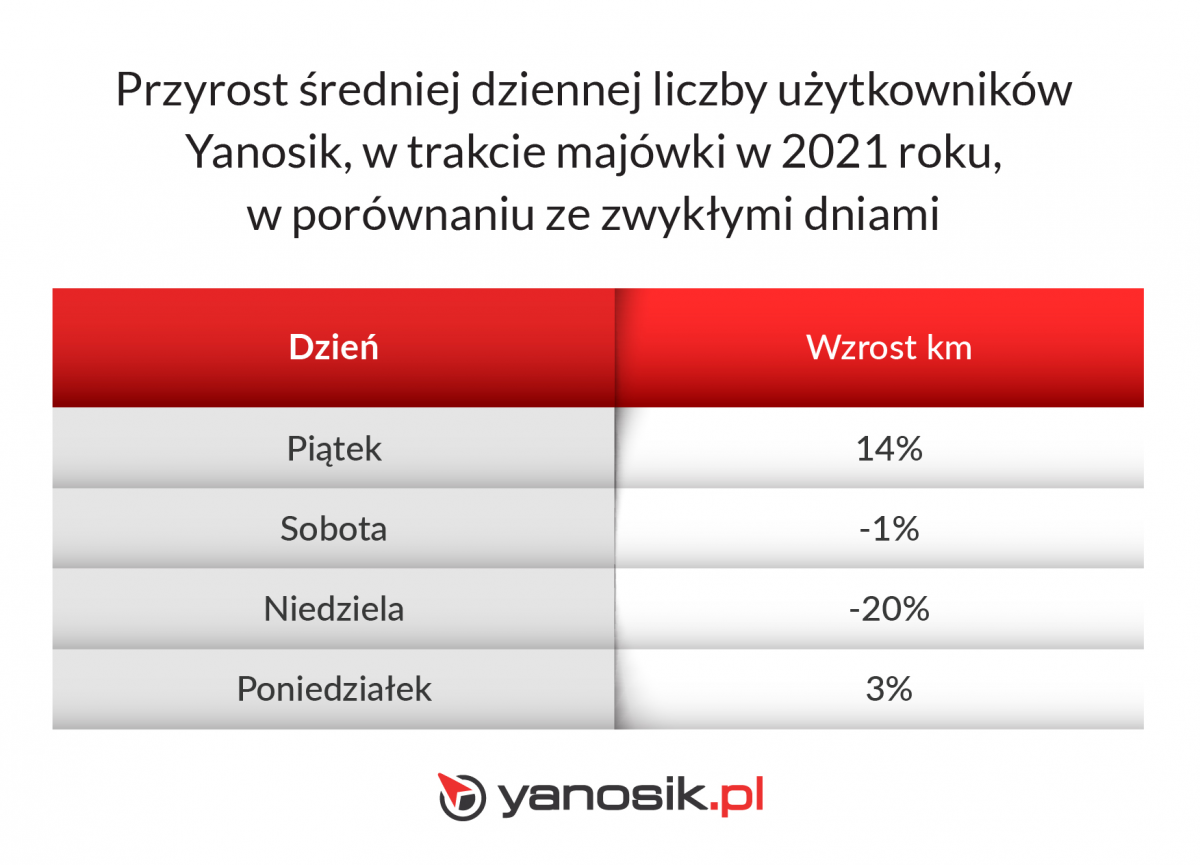 Przyrost średniej dziennej liczby użytkowników Yanosik, w trakcie majówki w 2021 roku, w porównaniu ze zwykłymi dniami

| Dzień | Wzrost km |
|---|---|
| Piątek | 14% |
| Sobota | -1% |
| Niedziela | -20% |
| Poniedziałek | 3% |

yanosik.pl